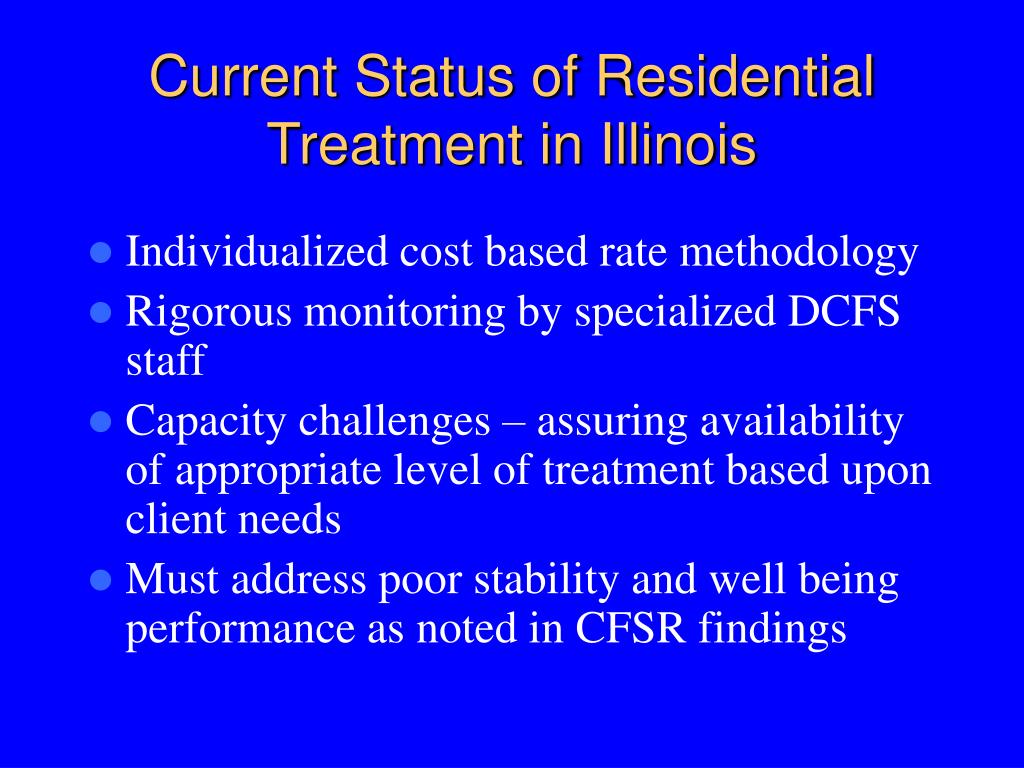 Current Status of Residential Treatment in Illinois

- Individualized cost based rate methodology
- Rigorous monitoring by specialized DCFS staff
- Capacity challenges – assuring availability of appropriate level of treatment based upon client needs
- Must address poor stability and well being performance as noted in CFSR findings